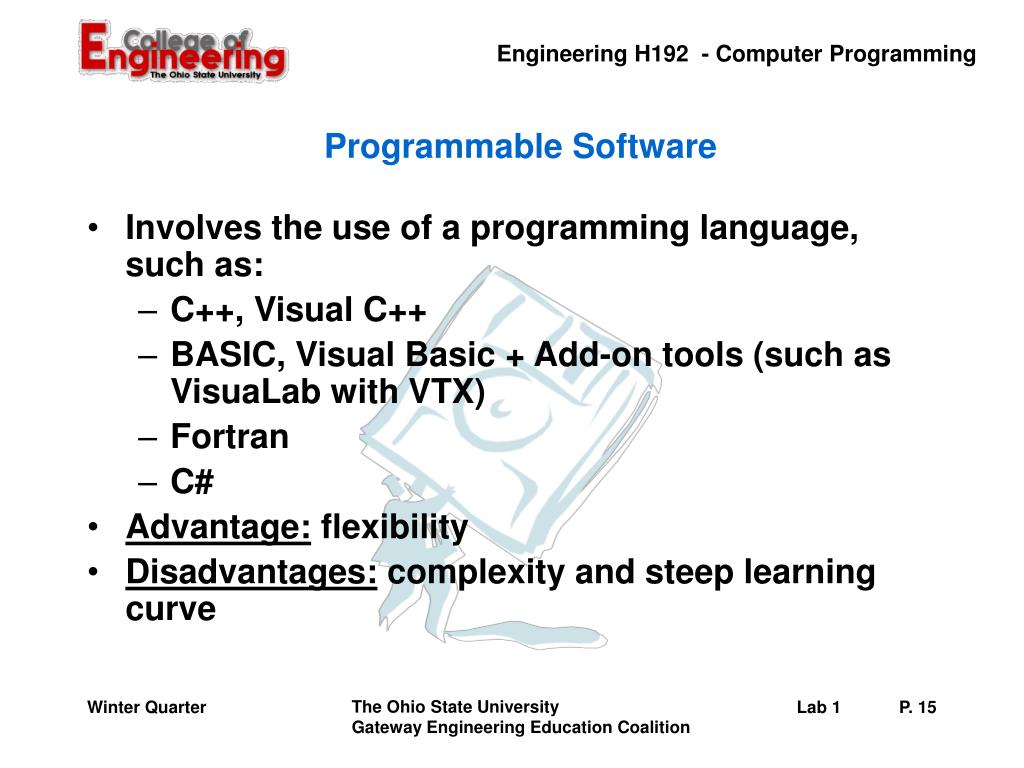 College of Engineering
The Ohio State University

Engineering H192 - Computer Programming

Programmable Software

• Involves the use of a programming language, such as:
– C++, Visual C++
– BASIC, Visual Basic + Add-on tools (such as VisuaLab with VTX)
– Fortran
– C#
• Advantage: flexibility
• Disadvantages: complexity and steep learning curve

Winter Quarter

The Ohio State University
Gateway Engineering Education Coalition

Lab 1

P. 15